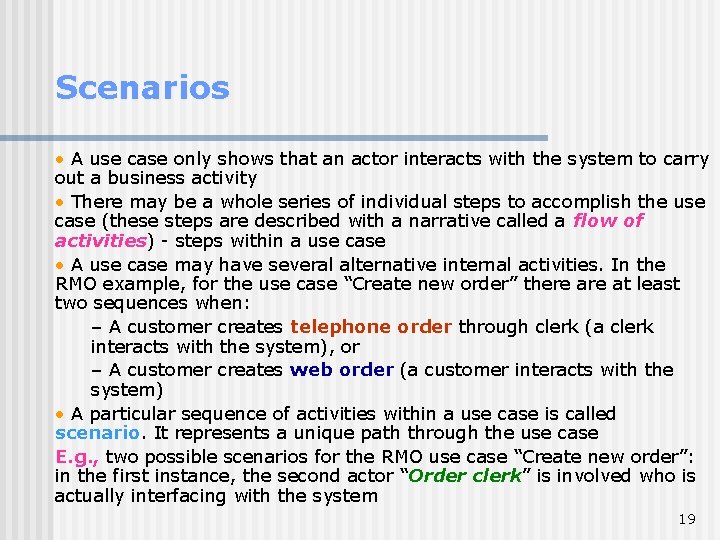 Scenarios

• A use case only shows that an actor interacts with the system to carry out a business activity

• There may be a whole series of individual steps to accomplish the use case (these steps are described with a narrative called a flow of activities) - steps within a use case

• A use case may have several alternative internal activities. In the RMO example, for the use case “Create new order” there are at least two sequences when:

– A customer creates telephone order through clerk (a clerk interacts with the system), or

– A customer creates web order (a customer interacts with the system)

• A particular sequence of activities within a use case is called scenario. It represents a unique path through the use case

E.g., two possible scenarios for the RMO use case “Create new order”: in the first instance, the second actor “Order clerk” is involved who is actually interfacing with the system

19